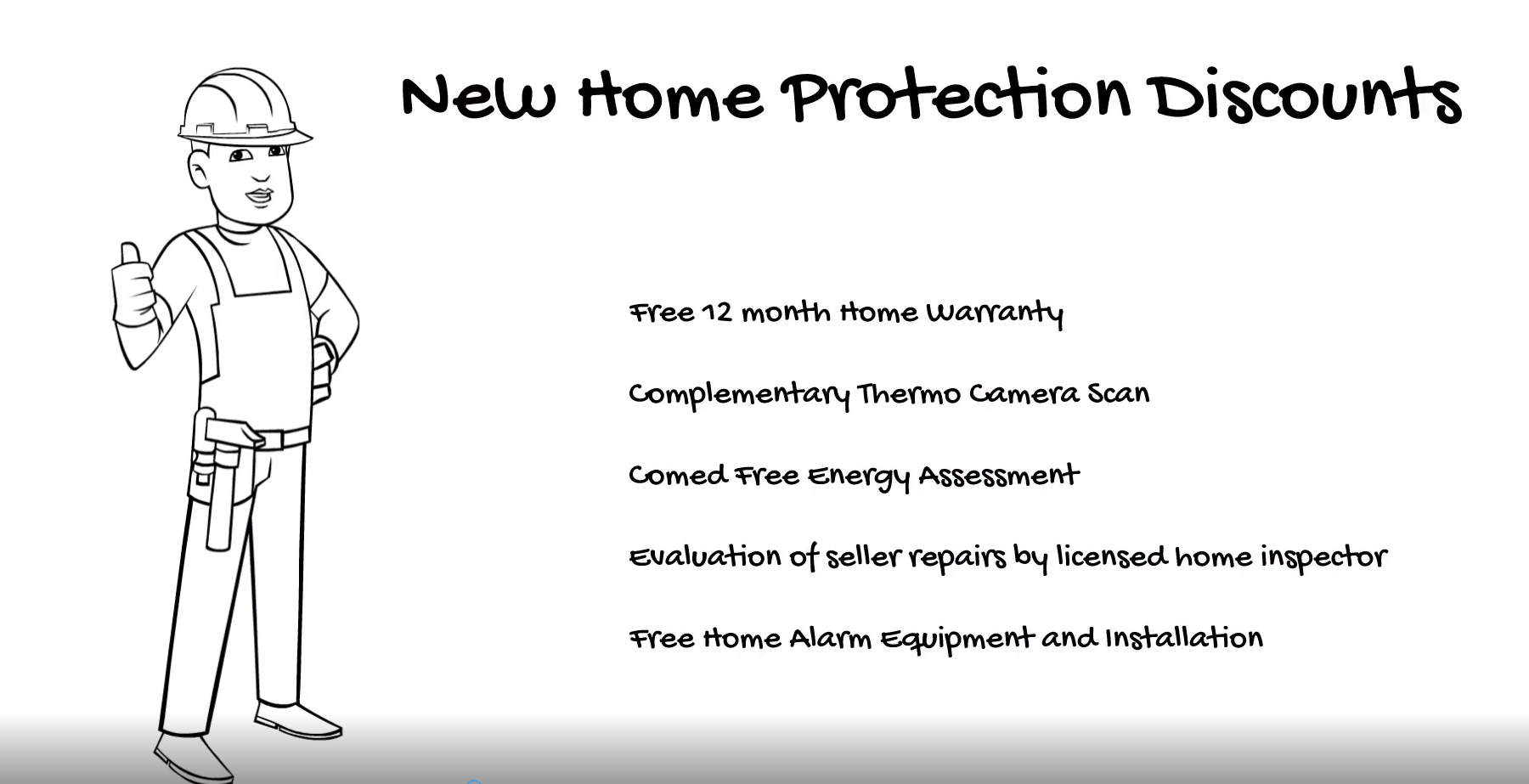 New Home Protection Discounts

Free 12 month Home Warranty

Complementary Thermo Camera Scan

Comed Free Energy Assessment

Evaluation of seller repairs by licensed home inspector

Free Home Alarm Equipment and Installation